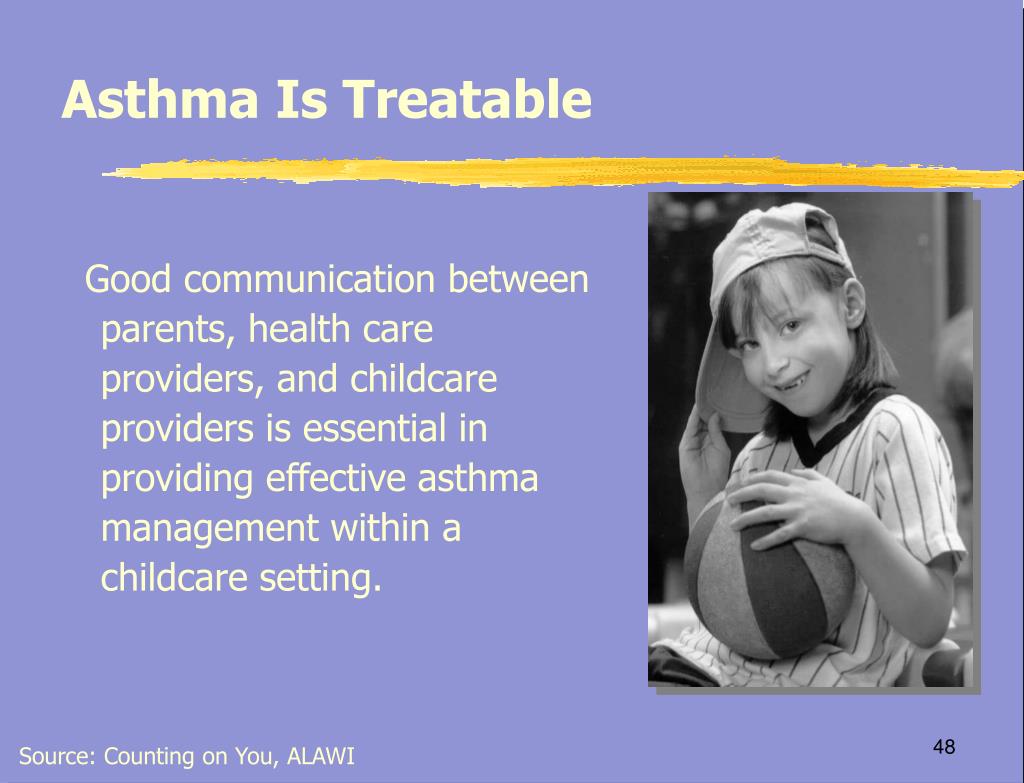 Asthma Is Treatable

Good communication between parents, health care providers, and childcare providers is essential in providing effective asthma management within a childcare setting.

Source: Counting on You, ALAWI

48